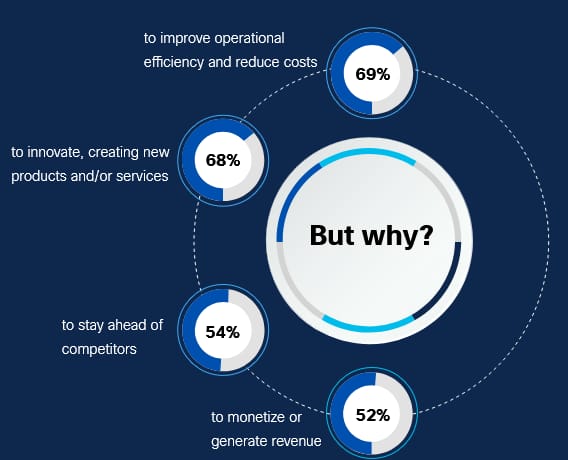 to improve operational efficiency and reduce costs

69%

to innovate, creating new products and/or services

68%

But why?

to stay ahead of competitors

54%

to monetize or generate revenue

52%